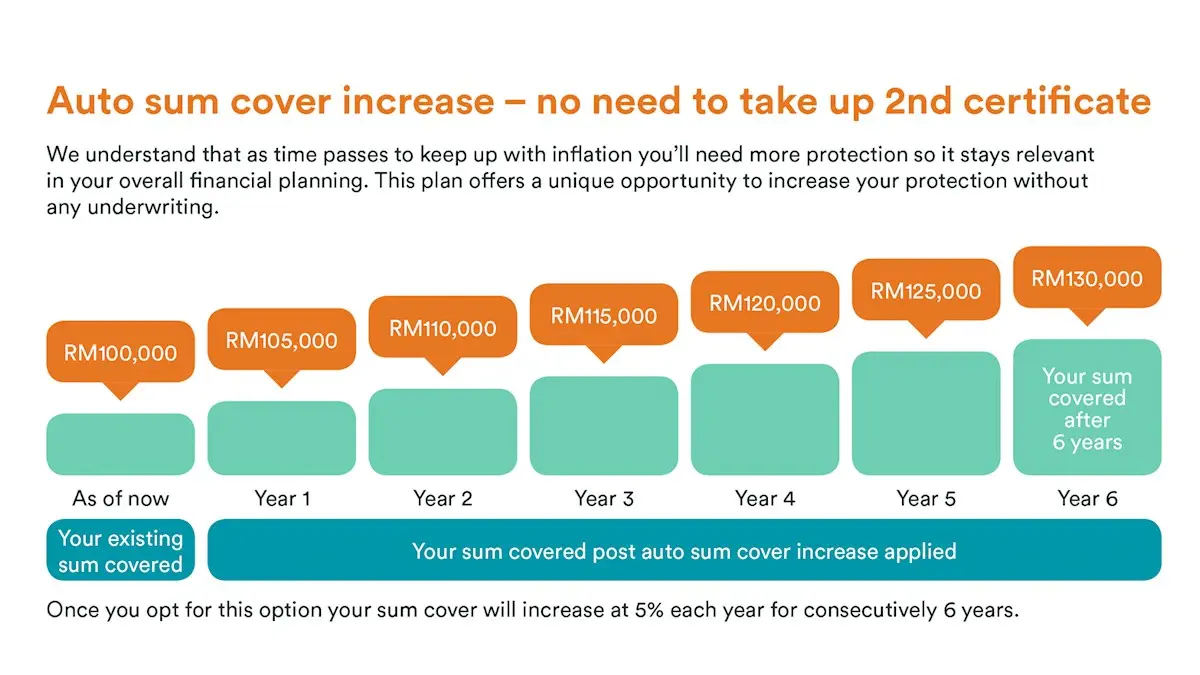 Auto sum cover increase – no need to take up 2nd certificate

We understand that as time passes to keep up with inflation you'll need more protection so it stays relevant in your overall financial planning. This plan offers a unique opportunity to increase your protection without any underwriting.

RM100,000
RM105,000
RM110,000
RM115,000
RM120,000
RM125,000
RM130,000

Your sum covered after 6 years

As of now
Year 1
Year 2
Year 3
Year 4
Year 5
Year 6

Your existing sum covered

Your sum covered post auto sum cover increase applied

Once you opt for this option your sum cover will increase at 5% each year for consecutively 6 years.